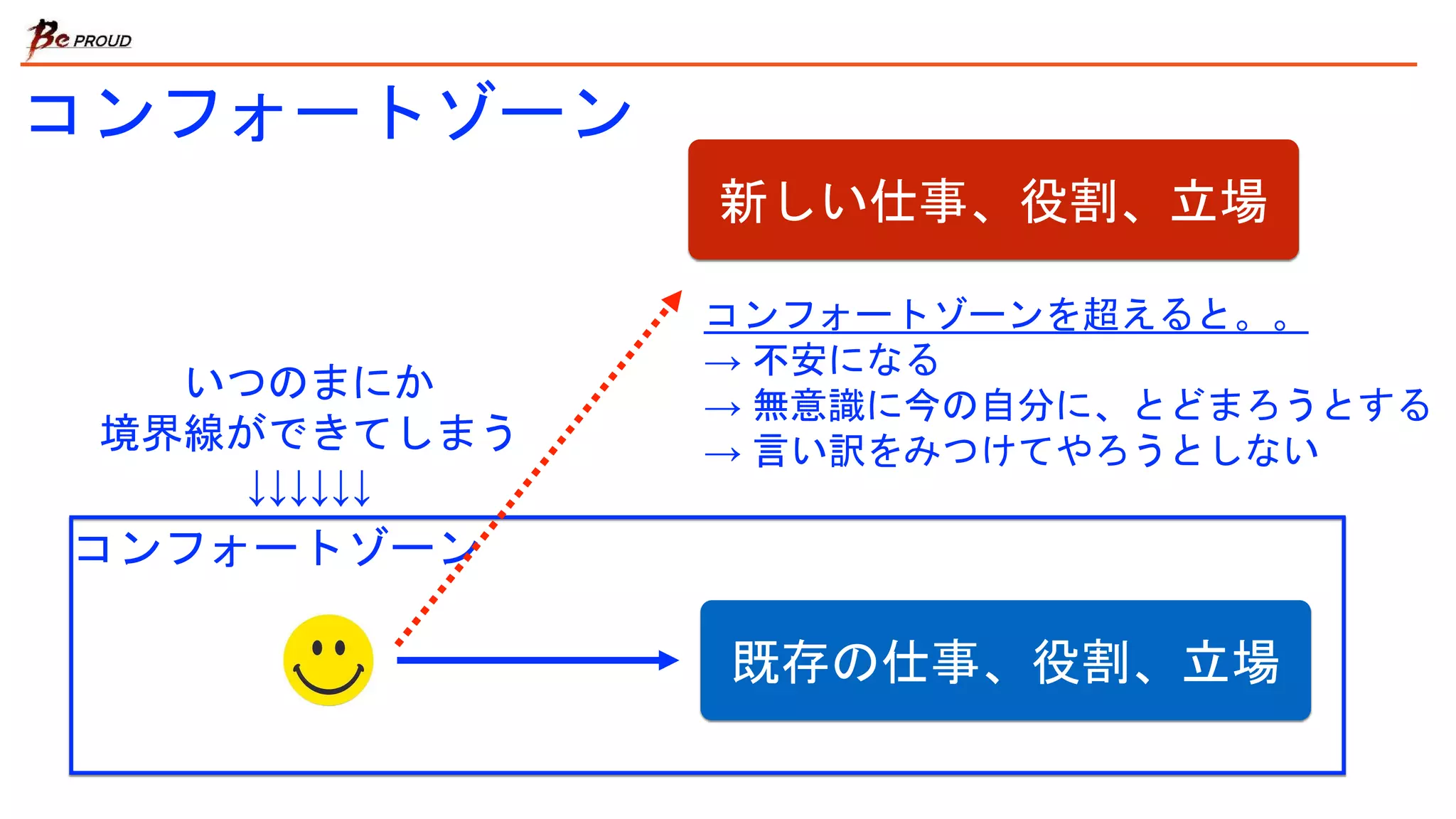 Be PROUD

コンフォートゾーン

新しい仕事、役割、立場

コンフォートゾーンを超えると。。
→ 不安になる
→ 無意識に今の自分に、とどまろうとする
→ 言い訳をみつけてやろうとしない

いつのまにか
境界線ができてしまう
↓↓↓↓↓↓

コンフォートゾーン

既存の仕事、役割、立場